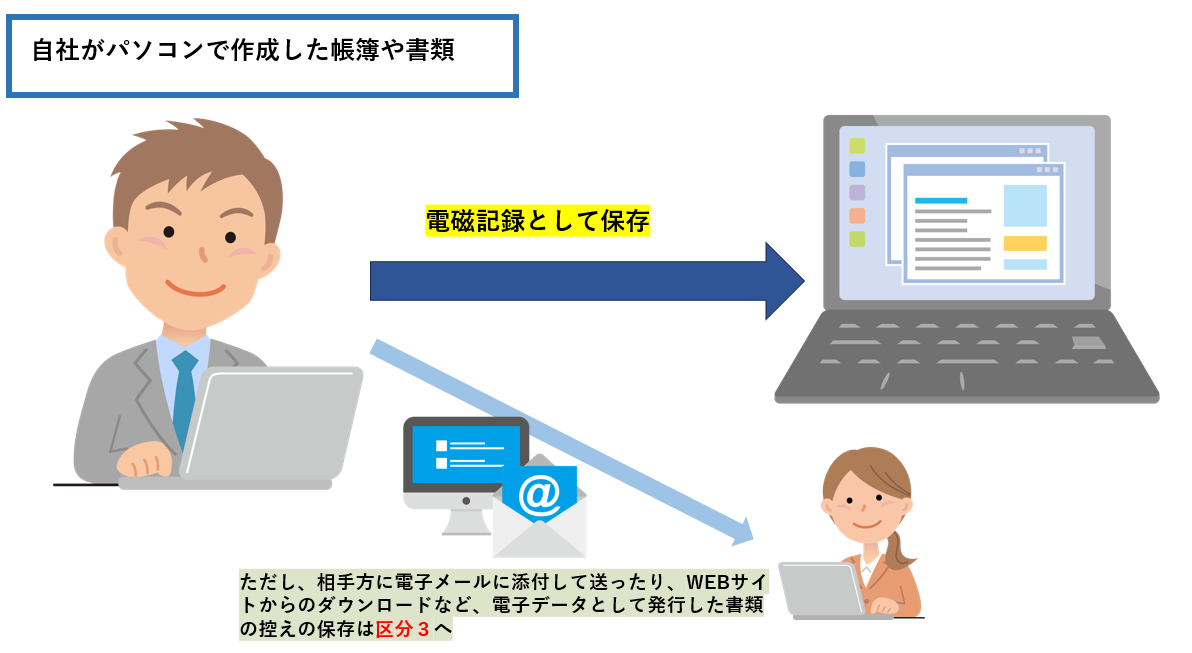 自社がパソコンで作成した帳簿や書類

電磁記録として保存

@

ただし、相手方に電子メールに添付して送ったり、WEBサイトからのダウンロードなど、電子データとして発行した書類の控えの保存は区分３へ